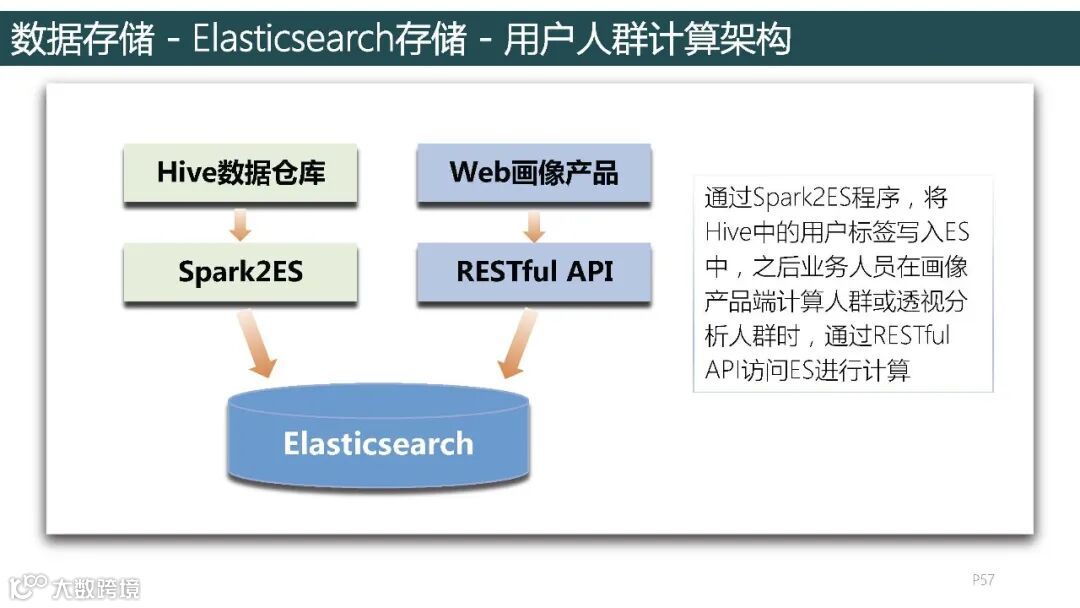 数据存储 - Elasticsearch存储 - 用户人群计算架构

Hive数据仓库

Spark2ES

Web画像产品

RESTful API

Elasticsearch

通过Spark2ES程序，将Hive中的用户标签写入ES中，之后业务人员在画像产品端计算人群或透视分析人群时，通过RESTful API访问ES进行计算

大数跨境

P57